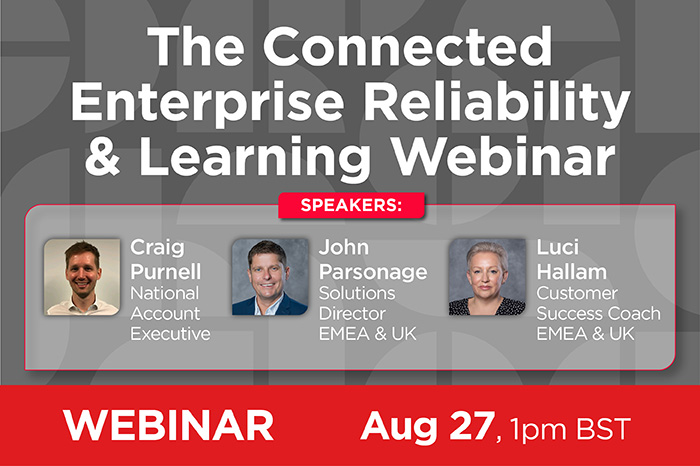 The Connected Enterprise Reliability & Learning Webinar

SPEAKERS:

Craig Purnell
National Account Executive

John Parsonage
Solutions Director
EMEA & UK

Luci Hallam
Customer Success Coach
EMEA & UK

WEBINAR

Aug 27, 1pm BST